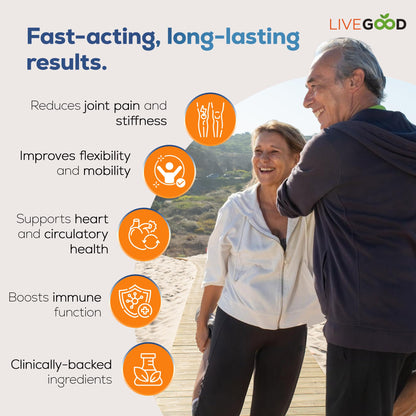 LIVEGOOD

Fast-acting, long-lasting results.

Reduces joint pain and stiffness

Improves flexibility and mobility

Supports heart and circulatory health

Boosts immune function

Clinically-backed ingredients